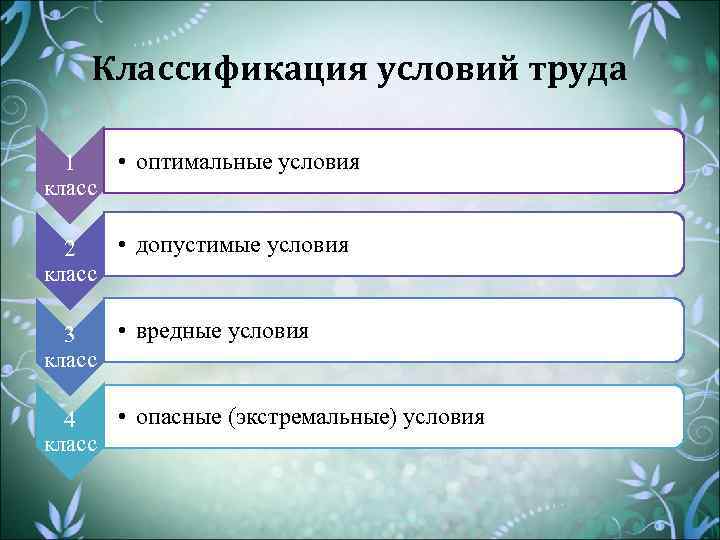 Классификация условий труда

1 класс

• оптимальные условия

2 класс

• допустимые условия

3 класс

• вредные условия

4 класс

• опасные (экстремальные) условия